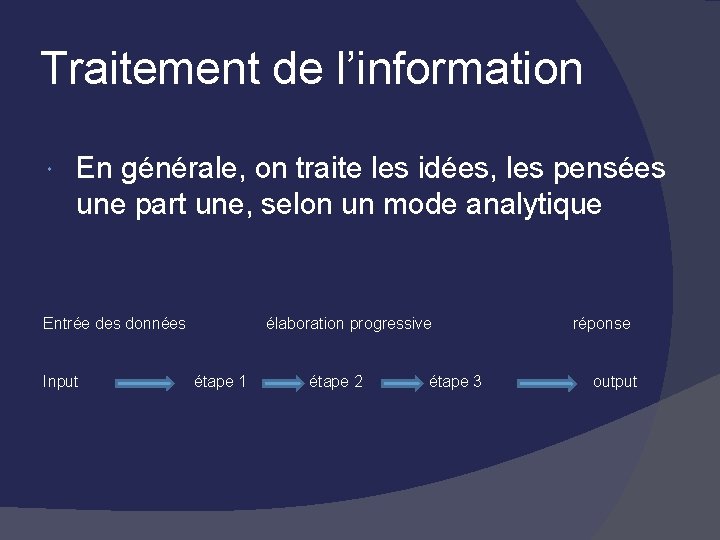 Traitement de l’information

En générale, on traite les idées, les pensées une part une, selon un mode analytique

Entrée des données élaboration progressive réponse

Input étape 1 étape 2 étape 3 output